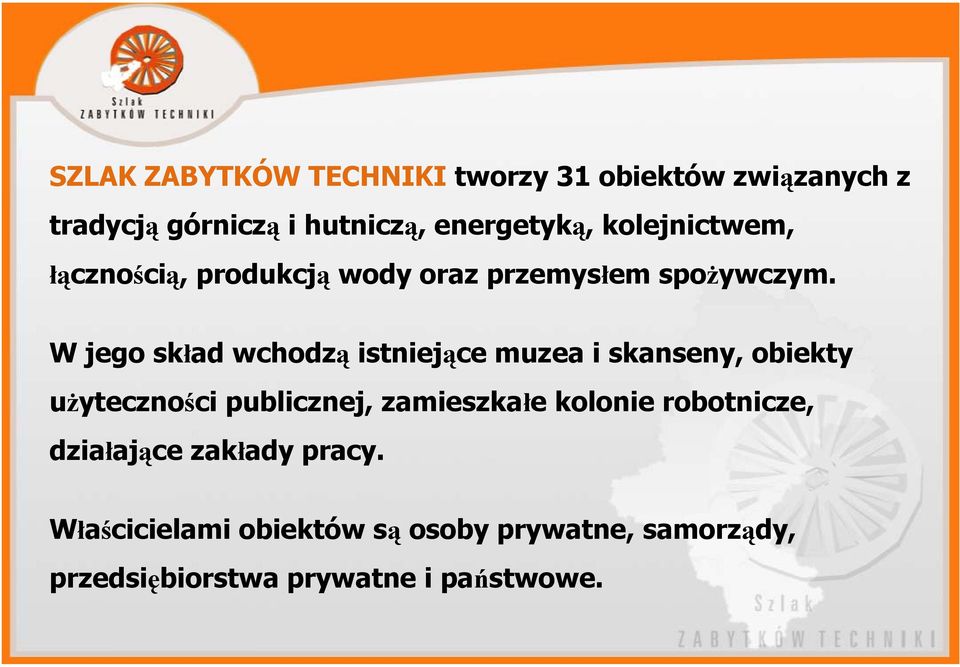 Szlak
ZABYTKÓW TECHNIKI

SZLAK ZABYTKÓW TECHNIKI tworzy 31 obiektów związanych z tradycją górniczą i hutniczą, energetyką, kolejnictwem, łącznością, produkcją wody oraz przemysłem spożywczym.

W jego skład wchodzą istniejące muzea i skanseny, obiekty użyteczności publicznej, zamieszkałe kolonie robotnicze, działające zakłady pracy.

Właścicielami obiektów są osoby prywatne, samorządy, przedsiębiorstwa prywatne i państwowe.

Szlak
ZABYTKÓW TECHNIKI